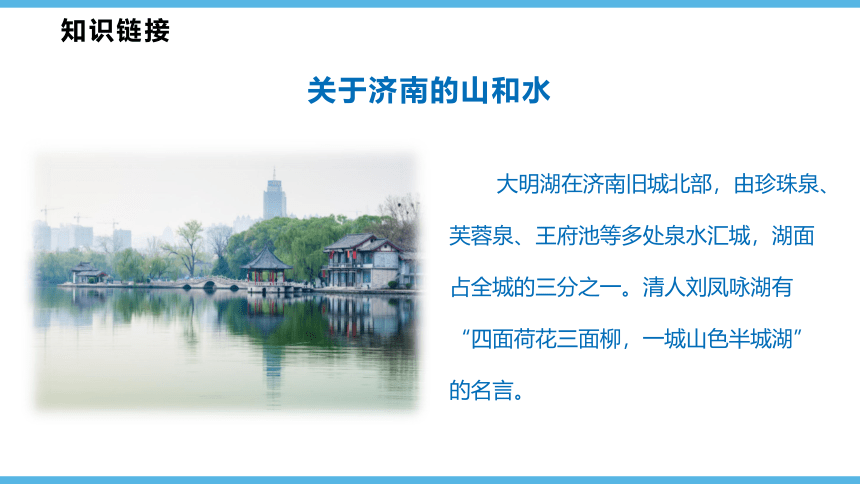 知识链接

关于济南的山和水

大明湖在济南旧城北部，由珍珠泉、芙蓉泉、王府池等多处泉水汇城，湖面占全城的三分之一。清人刘凤咏湖有“四面荷花三面柳，一城山色半城湖”的名言。